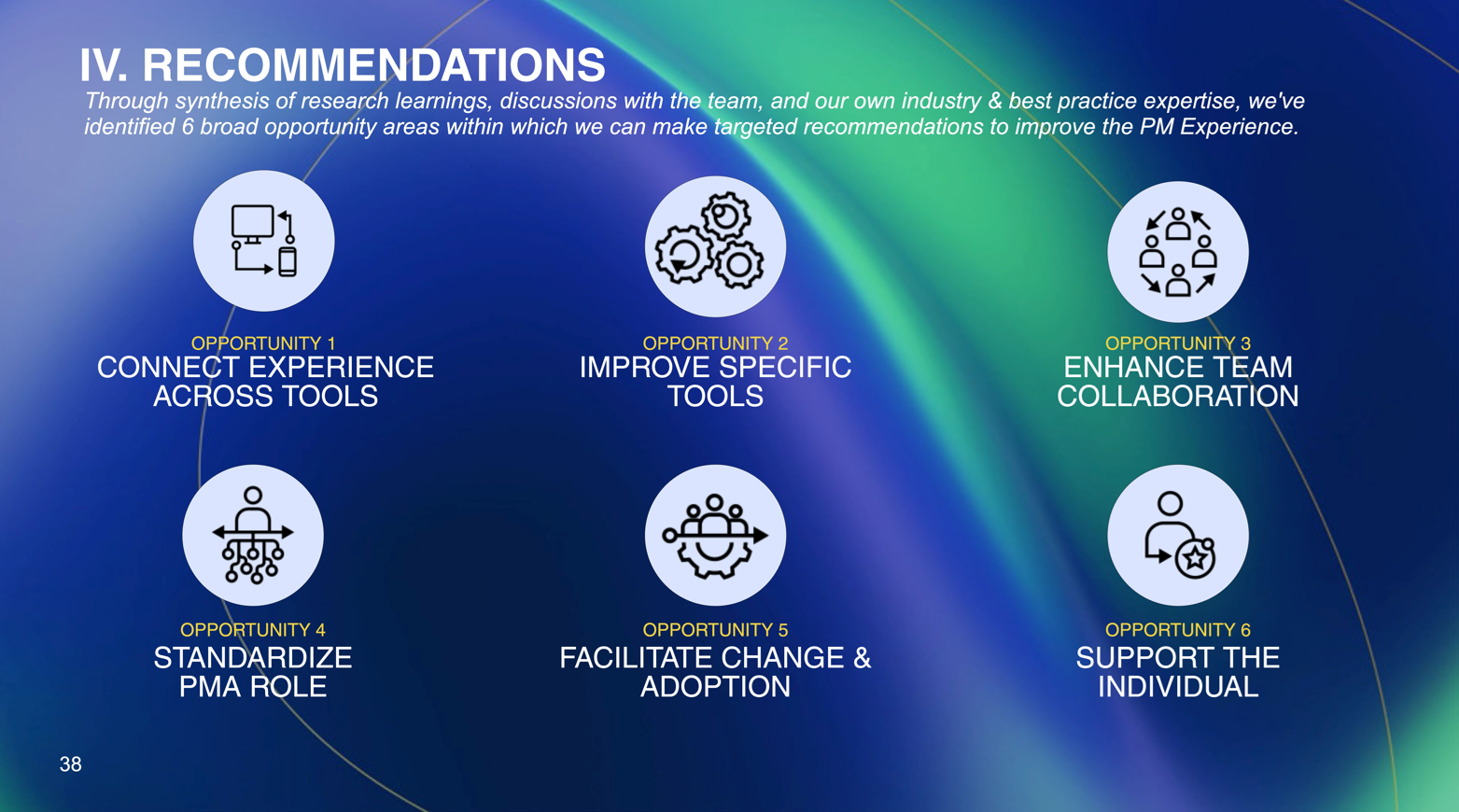 IV. RECOMMENDATIONS

Through synthesis of research learnings, discussions with the team, and our own industry & best practice expertise, we've identified 6 broad opportunity areas within which we can make targeted recommendations to improve the PM Experience.

OPPORTUNITY 1
CONNECT EXPERIENCE ACROSS TOOLS

OPPORTUNITY 2
IMPROVE SPECIFIC TOOLS

OPPORTUNITY 3
ENHANCE TEAM COLLABORATION

OPPORTUNITY 4
STANDARDIZE PMA ROLE

OPPORTUNITY 5
FACILITATE CHANGE & ADOPTION

OPPORTUNITY 6
SUPPORT THE INDIVIDUAL

38